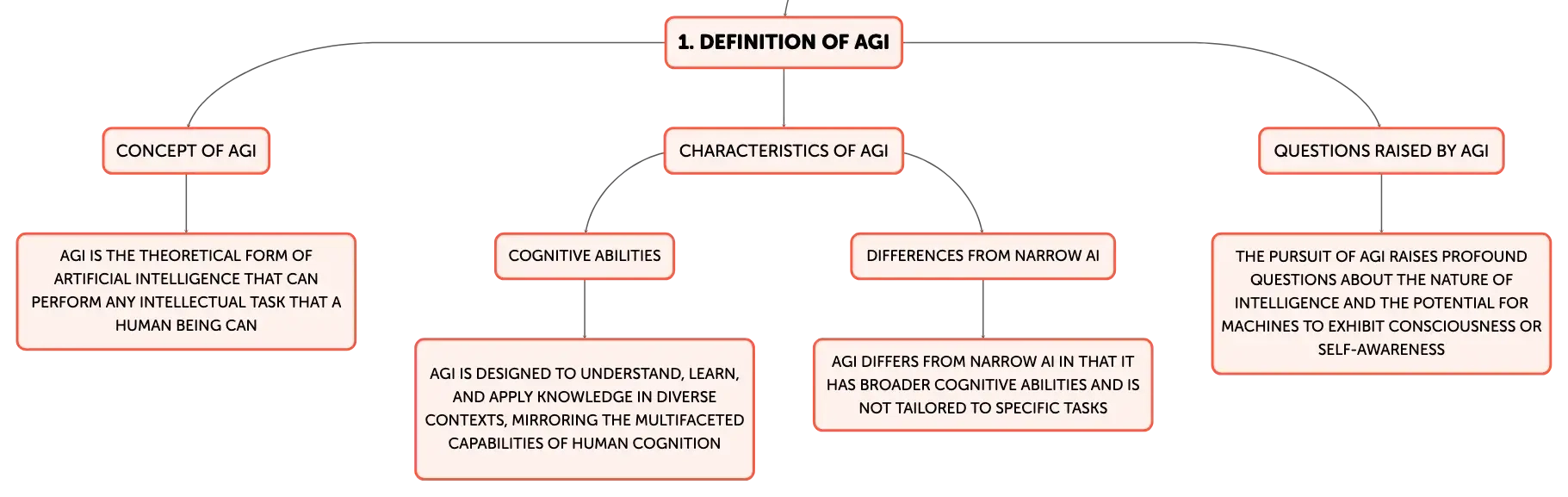 1. DEFINITION OF AGI

CONCEPT OF AGI

AGI IS THE THEORETICAL FORM OF ARTIFICIAL INTELLIGENCE THAT CAN PERFORM ANY INTELLECTUAL TASK THAT A HUMAN BEING CAN

CHARACTERISTICS OF AGI

COGNITIVE ABILITIES

AGI IS DESIGNED TO UNDERSTAND, LEARN, AND APPLY KNOWLEDGE IN DIVERSE CONTEXTS, MIRRORING THE MULTIFACETED CAPABILITIES OF HUMAN COGNITION

DIFFERENCES FROM NARROW AI

AGI DIFFERS FROM NARROW AI IN THAT IT HAS BROADER COGNITIVE ABILITIES AND IS NOT TAILORED TO SPECIFIC TASKS

QUESTIONS RAISED BY AGI

THE PURSUIT OF AGI RAISES PROFOUND QUESTIONS ABOUT THE NATURE OF INTELLIGENCE AND THE POTENTIAL FOR MACHINES TO EXHIBIT CONSCIOUSNESS OR SELF-AWARENESS